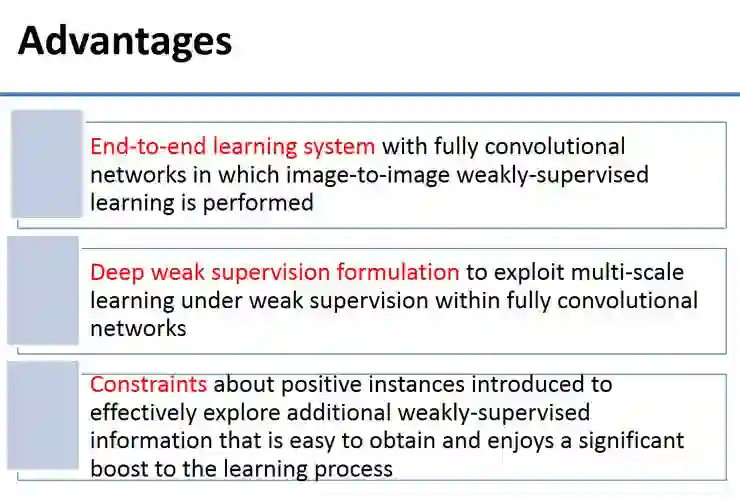 Advantages

End-to-end learning system with fully convolutional networks in which image-to-image weakly-supervised learning is performed

Deep weak supervision formulation to exploit multi-scale learning under weak supervision within fully convolutional networks

Constraints about positive instances introduced to effectively explore additional weakly-supervised information that is easy to obtain and enjoys a significant boost to the learning process